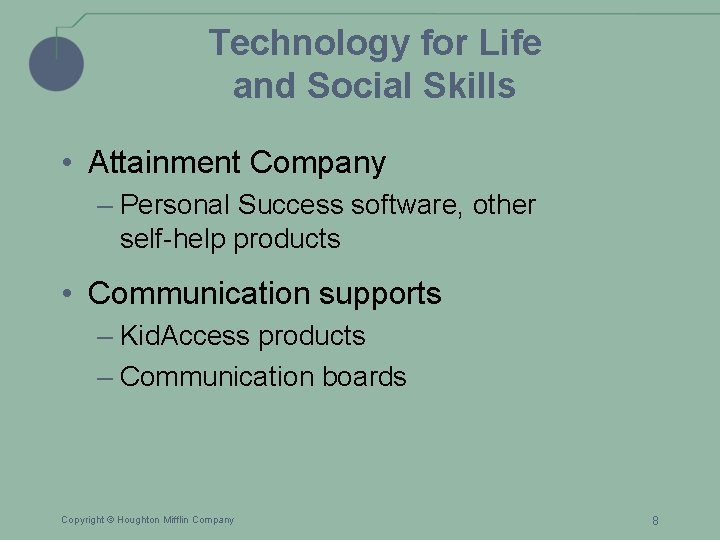 Technology for Life and Social Skills

• Attainment Company
– Personal Success software, other self-help products

• Communication supports
– KidAccess products
– Communication boards

Copyright © Houghton Mifflin Company

8